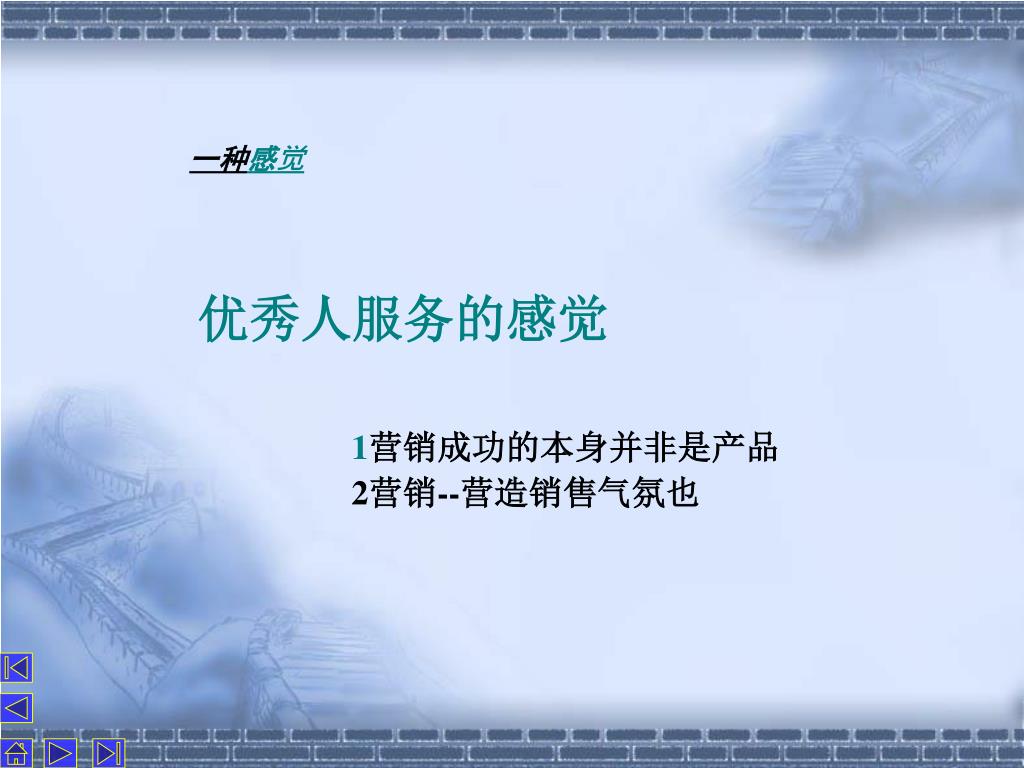 一种感觉

优秀人服务的感觉

1营销成功的本身并非是产品
2营销--营造销售气氛也